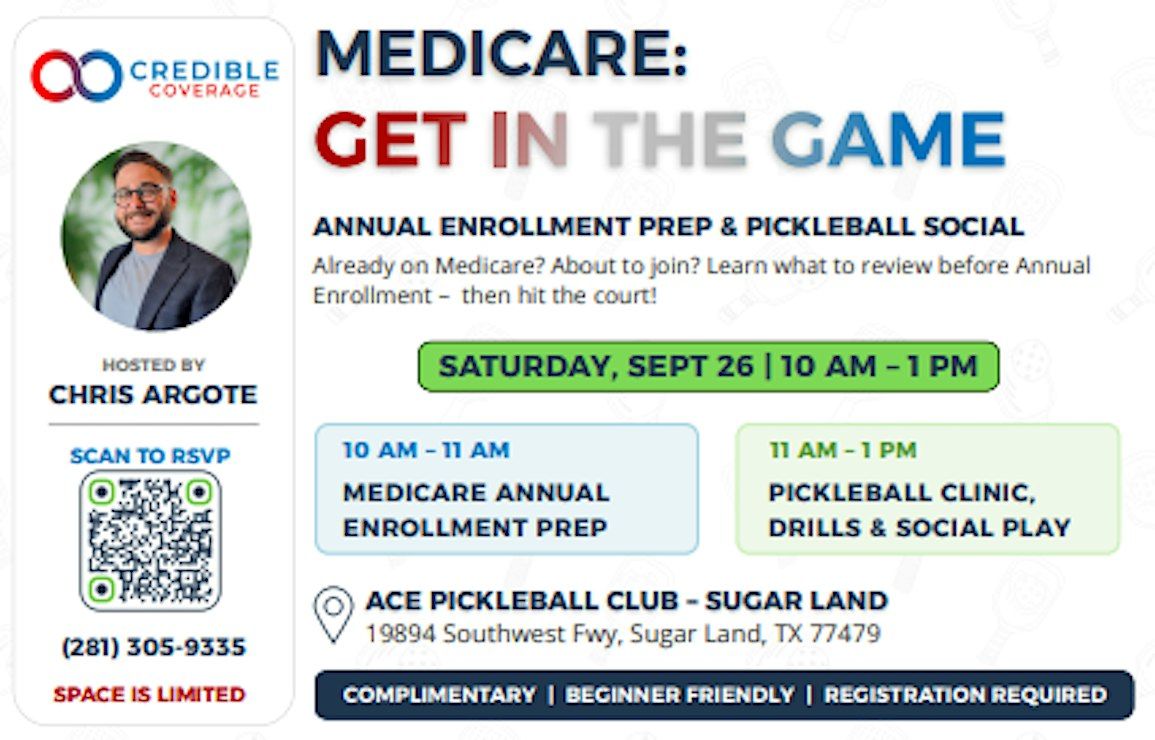 CREDIBLE COVERAGE

HOSTED BY
CHRIS ARGOTE

SCAN TO RSVP

(281) 305-9335

SPACE IS LIMITED

MEDICARE:
GET IN THE GAME

ANNUAL ENROLLMENT PREP & PICKLEBALL SOCIAL

Already on Medicare? About to join? Learn what to review before Annual Enrollment – then hit the court!

SATURDAY, SEPT 26 | 10 AM – 1 PM

10 AM – 11 AM
MEDICARE ANNUAL ENROLLMENT PREP

11 AM – 1 PM
PICKLEBALL CLINIC, DRILLS & SOCIAL PLAY

ACE PICKLEBALL CLUB – SUGAR LAND
19894 Southwest Fwy, Sugar Land, TX 77479

COMPLIMENTARY | BEGINNER FRIENDLY | REGISTRATION REQUIRED